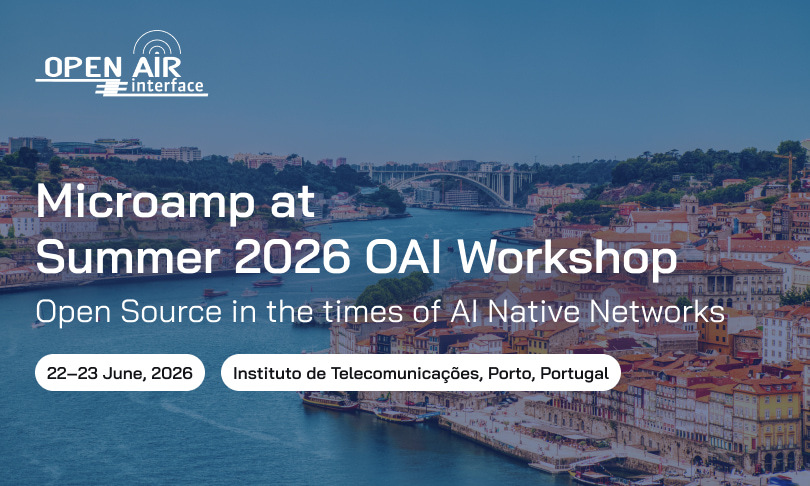 OPEN AIR
interface

Microamp at
Summer 2026 OAI Workshop

Open Source in the times of AI Native Networks

22–23 June, 2026

Instituto de Telecomunicações, Porto, Portugal